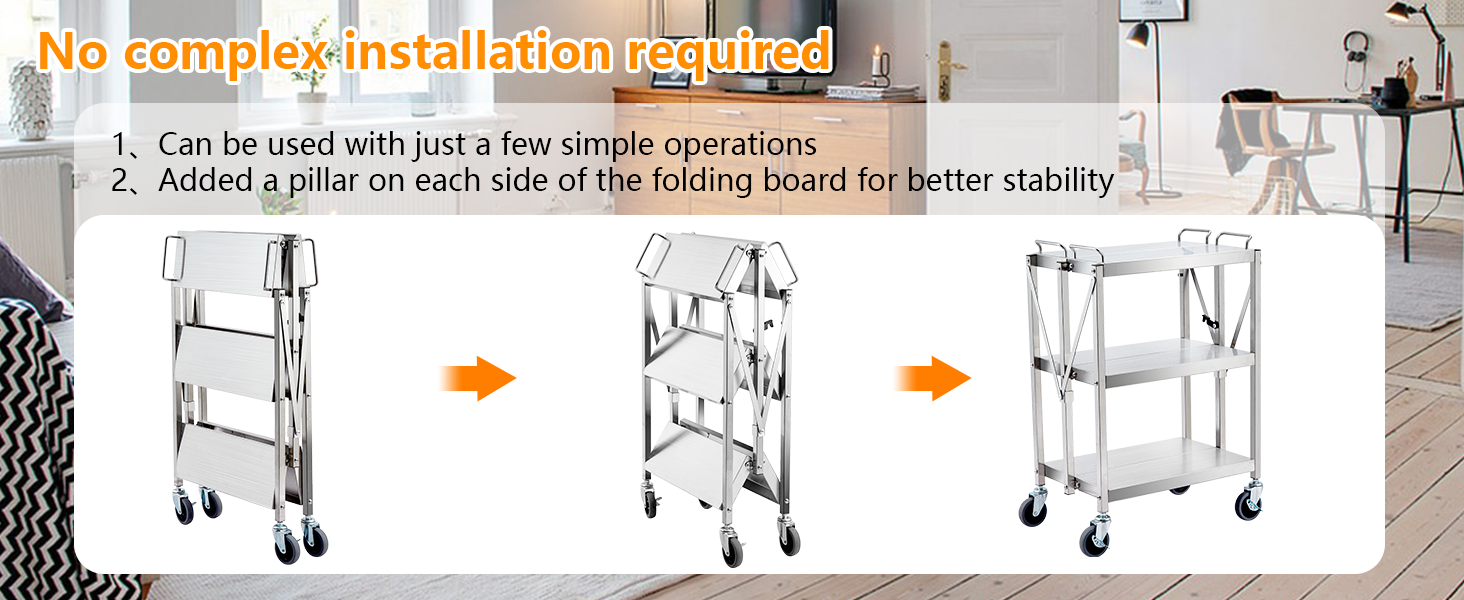 No complex installation required

1、Can be used with just a few simple operations
2、Added a pillar on each side of the folding board for better stability